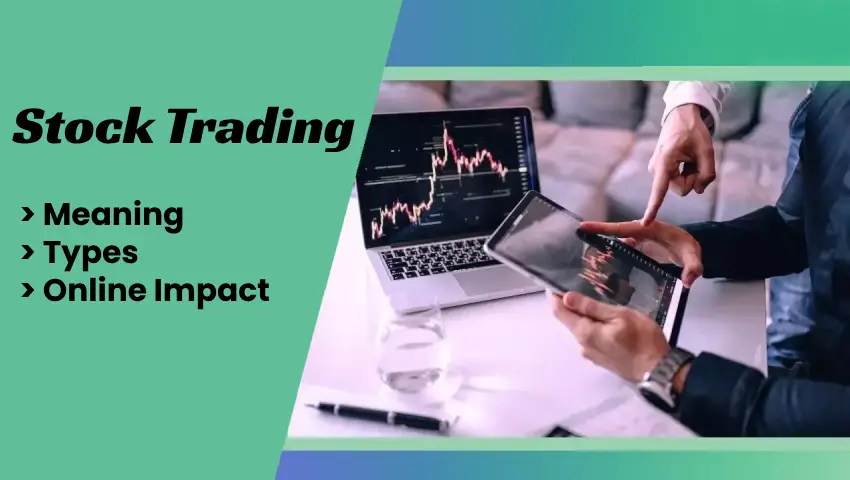 Stock Trading

> Meaning
> Types
> Online Impact